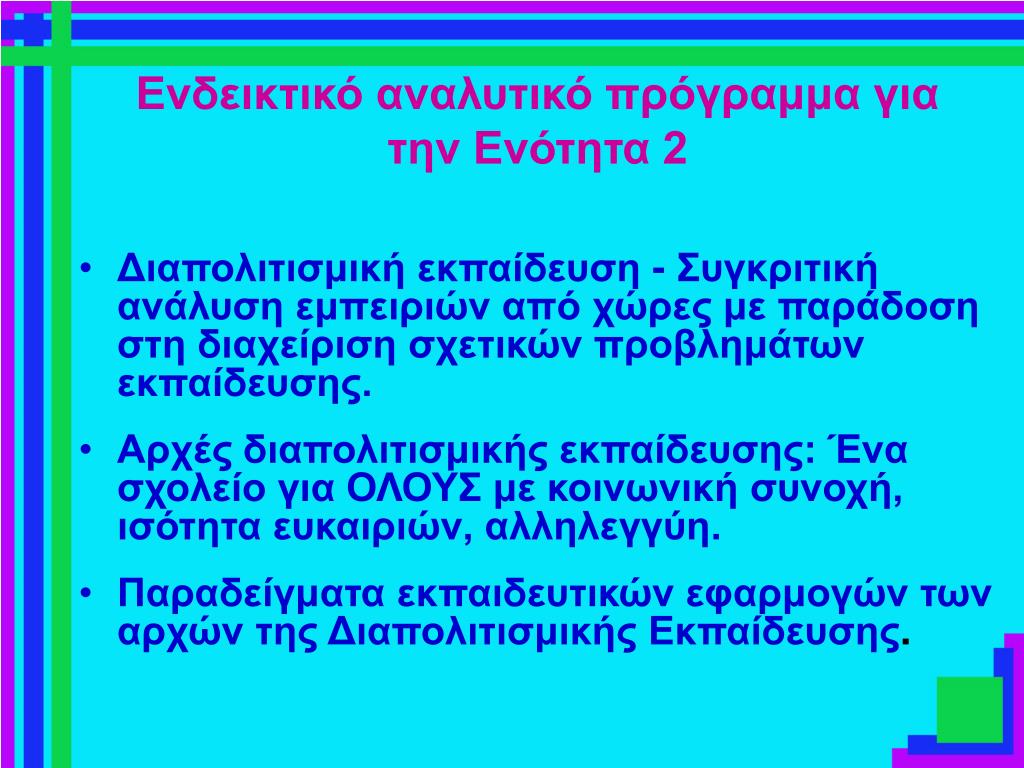 Ενδεικτικό αναλυτικό πρόγραμμα για την Ενότητα 2

• Διαπολιτισμική εκπαίδευση - Συγκριτική ανάλυση εμπειριών από χώρες με παράδοση στη διαχείριση σχετικών προβλημάτων εκπαίδευσης.

• Αρχές διαπολιτισμικής εκπαίδευσης: Ένα σχολείο για ΟΛΟΥΣ με κοινωνική συνοχή, ισότητα ευκαιριών, αλληλεγγύη.

• Παραδείγματα εκπαιδευτικών εφαρμογών των αρχών της Διαπολιτισμικής Εκπαίδευσης.